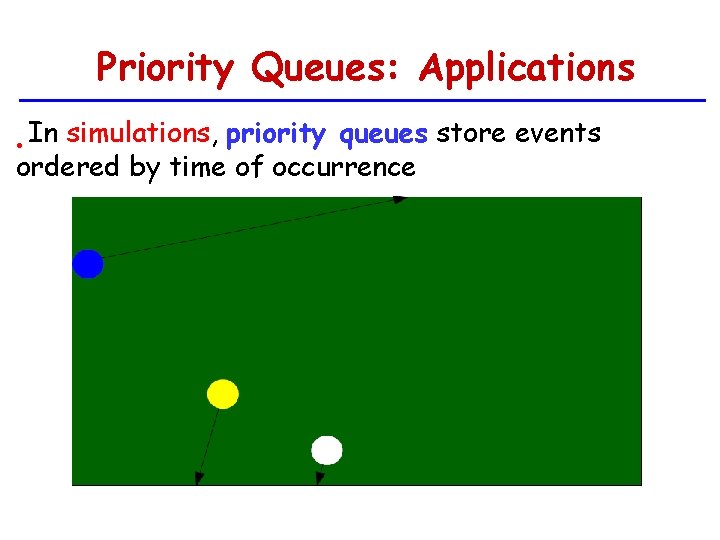 Priority Queues: Applications

In simulations, priority queues store events ordered by time of occurrence